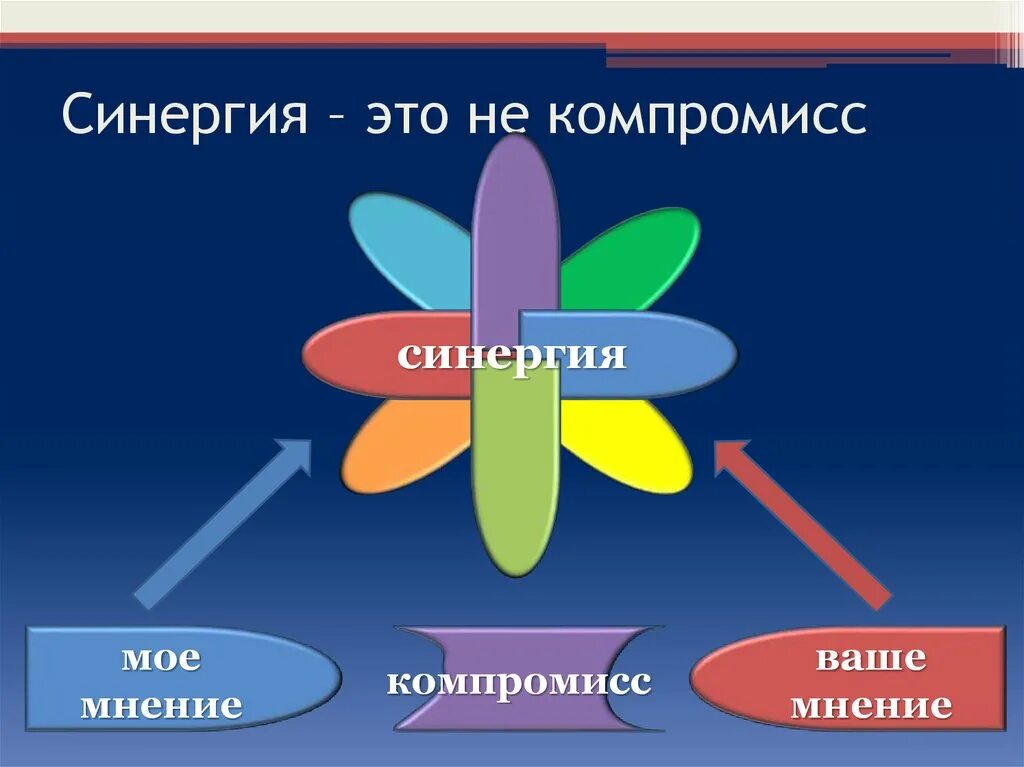 Синергия – это не компромисс

синергия

мое мнение

компромисс

ваше мнение